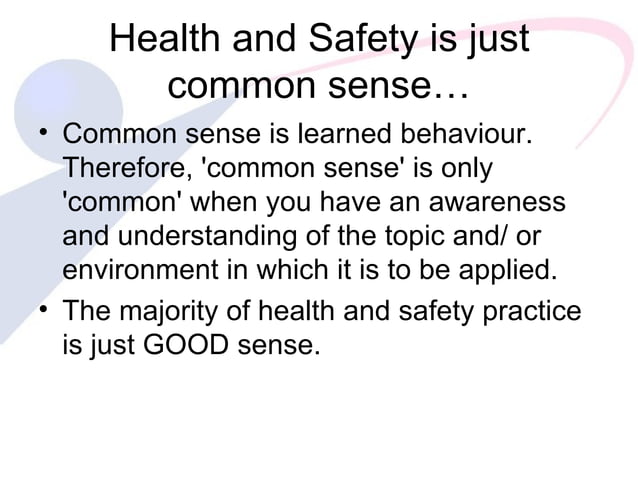 Health and Safety is just common sense…

• Common sense is learned behaviour. Therefore, 'common sense' is only 'common' when you have an awareness and understanding of the topic and/ or environment in which it is to be applied.
• The majority of health and safety practice is just GOOD sense.